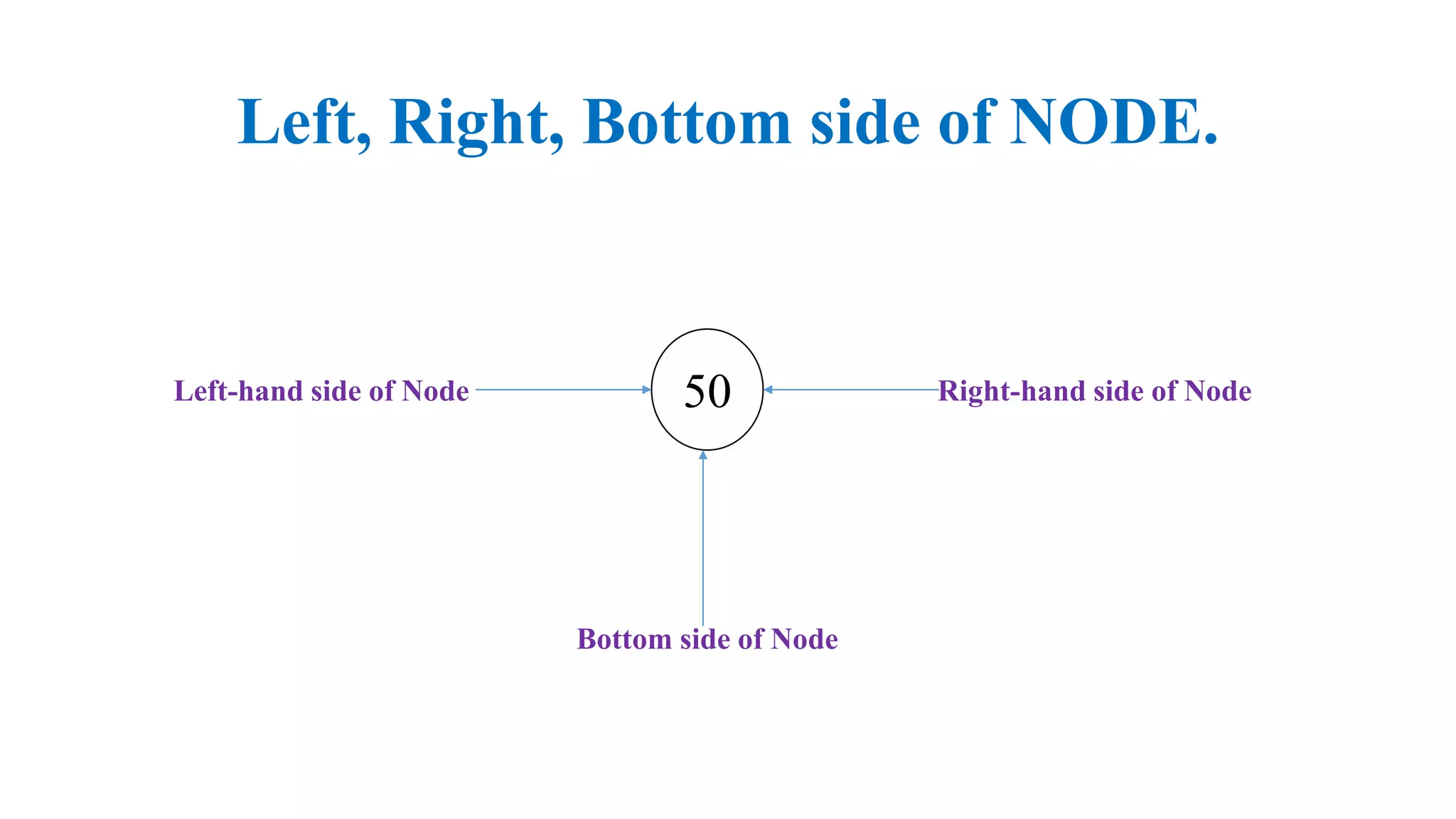 Left, Right, Bottom side of NODE.

Left-hand side of Node

50

Right-hand side of Node

Bottom side of Node